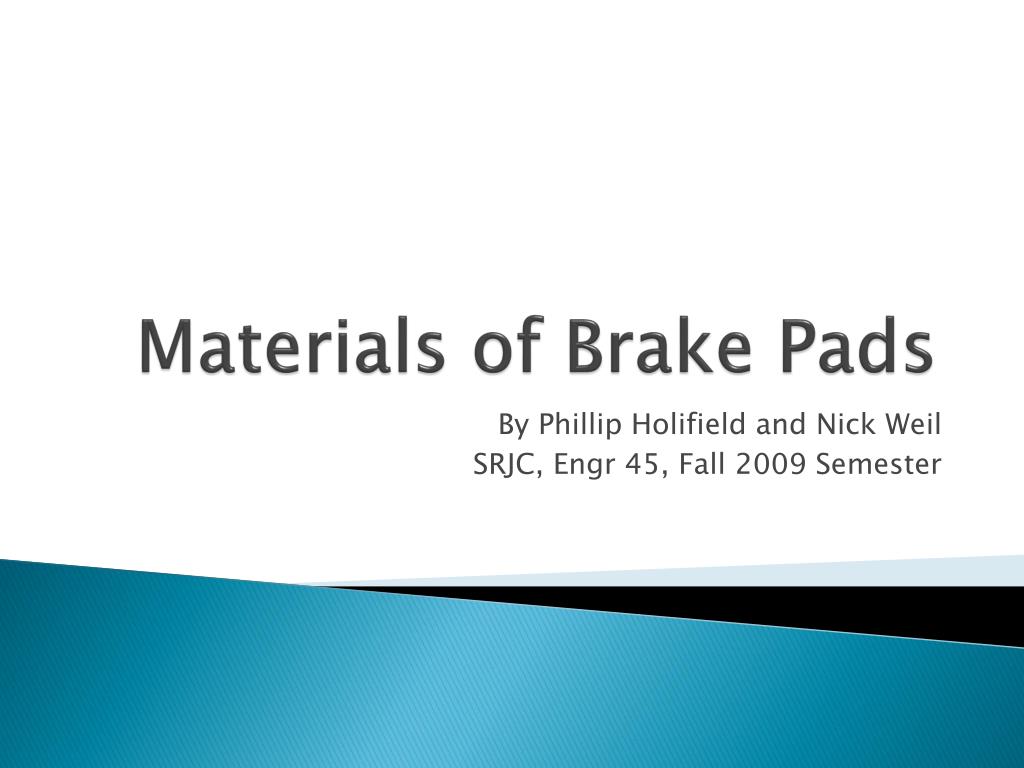 Materials of Brake Pads

By Phillip Holifield and Nick Weil
SRJC, Engr 45, Fall 2009 Semester